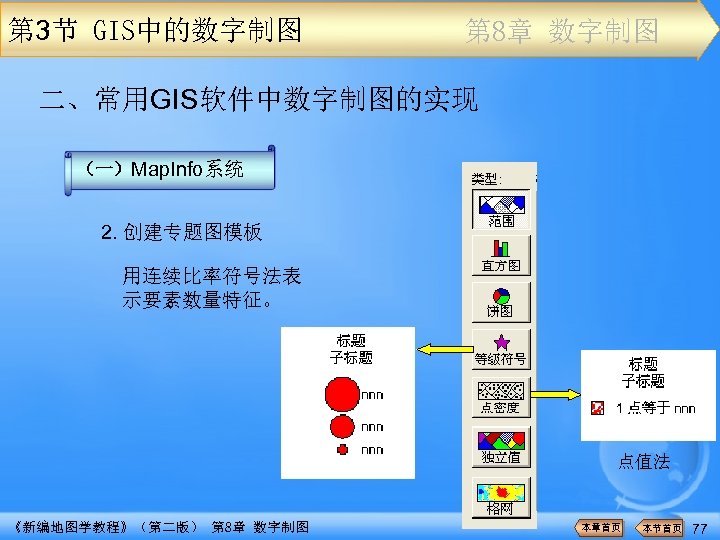 第3节 GIS中的数字制图

第8章 数字制图

二、常用GIS软件中数字制图的实现

（一）MapInfo系统

2. 创建专题图模板

用连续比率符号法表示要素数量特征。

类型：

范围

直方图

饼图

等级符号

点密度

独立值

格网

标题
子标题

nnn

nnn

nnn

标题
子标题

1 点等于 nnn

点值法

《新编地图学教程》（第二版） 第8章 数字制图

本章首页

本节首页

77